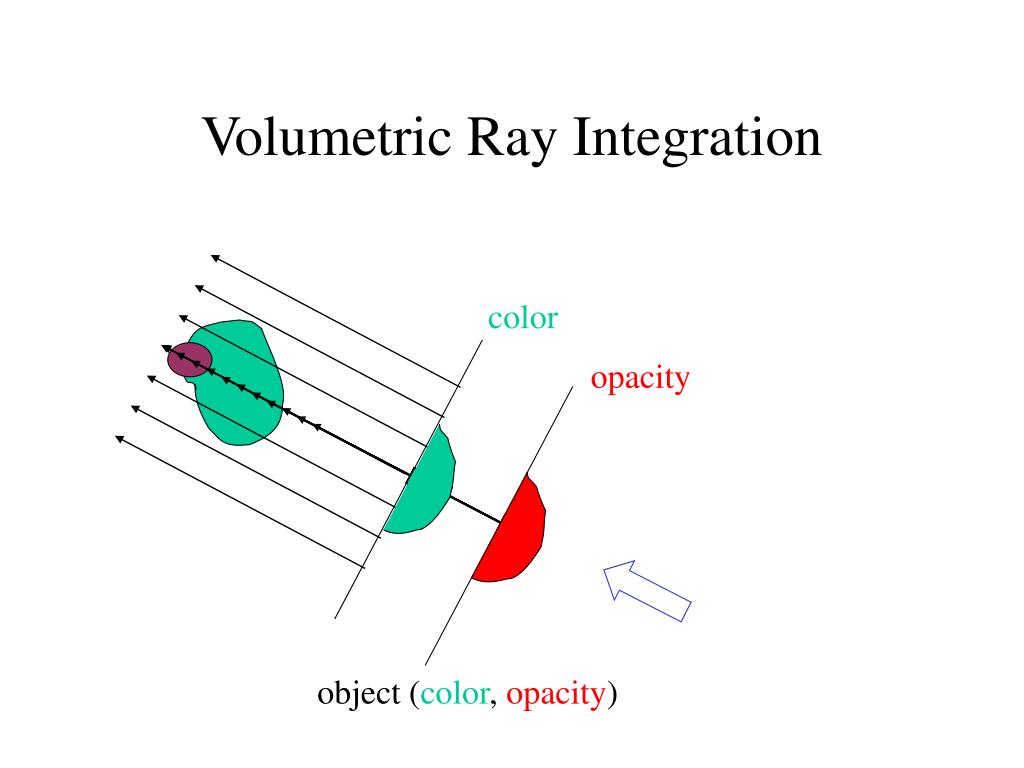 Volumetric Ray Integration

color

opacity

object (color, opacity)